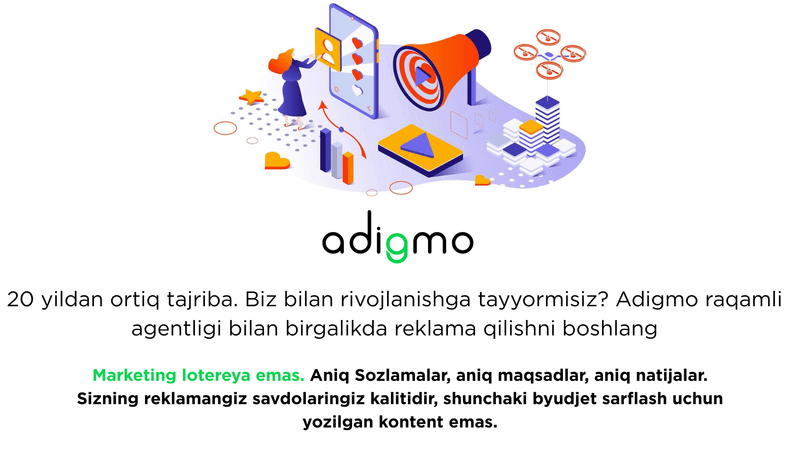 adigmo

20 yildan ortiq tajriba. Biz bilan rivojlanishga tayyormisiz? Adigmo raqamli agentligi bilan birgalikda reklama qilishni boshlang

Marketing lotereya emas. Aniq Sozlamalar, aniq maqsadlar, aniq natijalar. Sizning reklamangiz savdolaringiz kalitidir, shunchaki byudjet sarflash uchun yozilgan kontent emas.